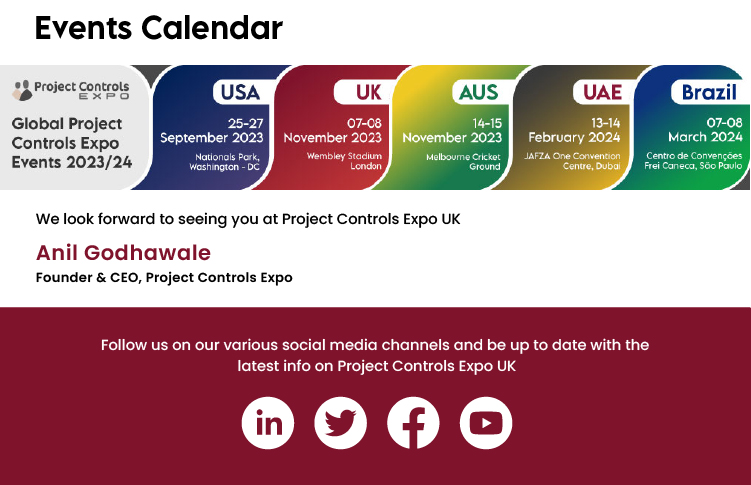 Events Calendar

Project Controls EXPO

Global Project Controls Expo Events 2023/24

USA
25-27 September 2023
Nationals Park, Washington - DC

UK
07-08 November 2023
Wembley Stadium London

AUS
14-15 November 2023
Melbourne Cricket Ground

UAE
13-14 February 2024
JAFZA One Convention Centre, Dubai

Brazil
07-08 March 2024
Centro de Convenções Frei Caneca, São Paulo

We look forward to seeing you at Project Controls Expo UK

Anil Godhawale
Founder & CEO, Project Controls Expo

Follow us on our various social media channels and be up to date with the latest info on Project Controls Expo UK

in